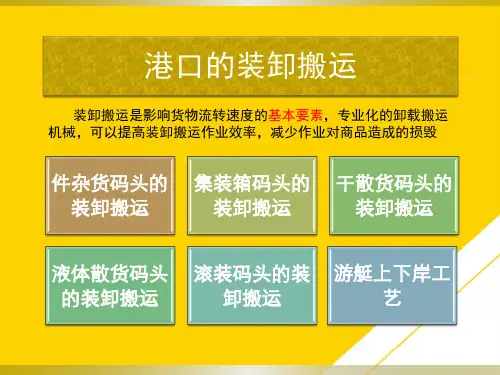 港口的装卸搬运

装卸搬运是影响货物流转速度的基本要素，专业化的卸载搬运机械，可以提高装卸搬运作业效率，减少作业对商品造成的损毁

件杂货码头的装卸搬运

集装箱码头的装卸搬运

干散货码头的装卸搬运

液体散货码头的装卸搬运

滚装码头的装卸搬运

游艇上下岸工艺